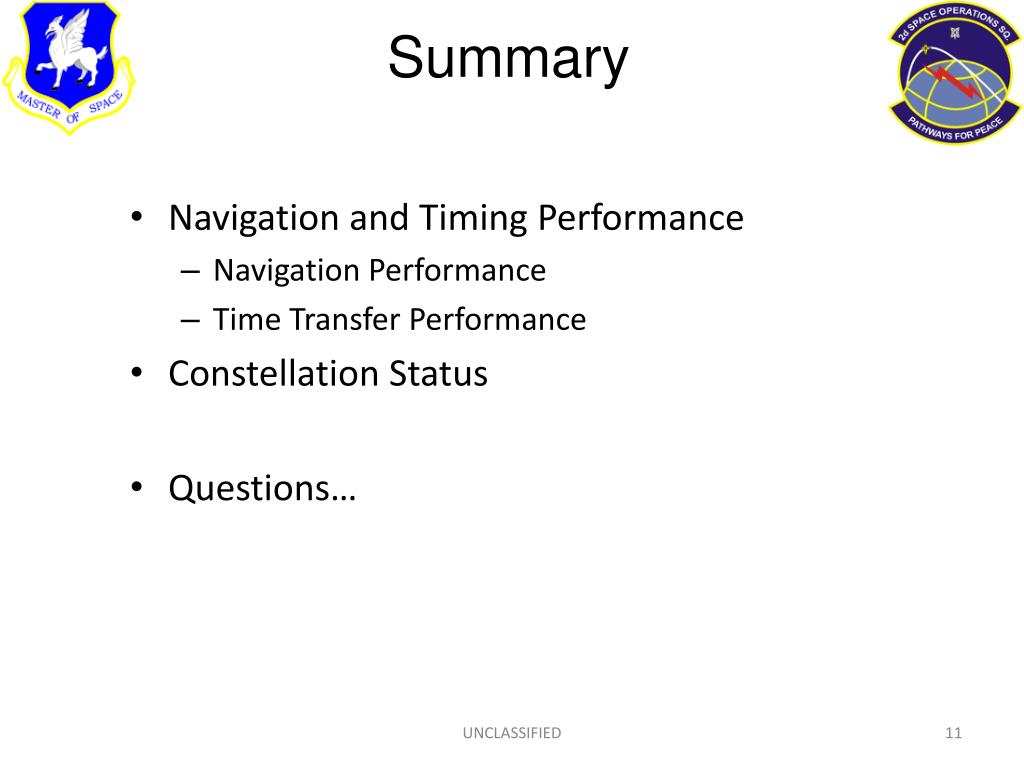 MASTER OF SPACE

Summary

2d SPACE OPERATIONS SQ
PATHWAYS FOR PEACE

• Navigation and Timing Performance
– Navigation Performance
– Time Transfer Performance
• Constellation Status

• Questions…

UNCLASSIFIED

11